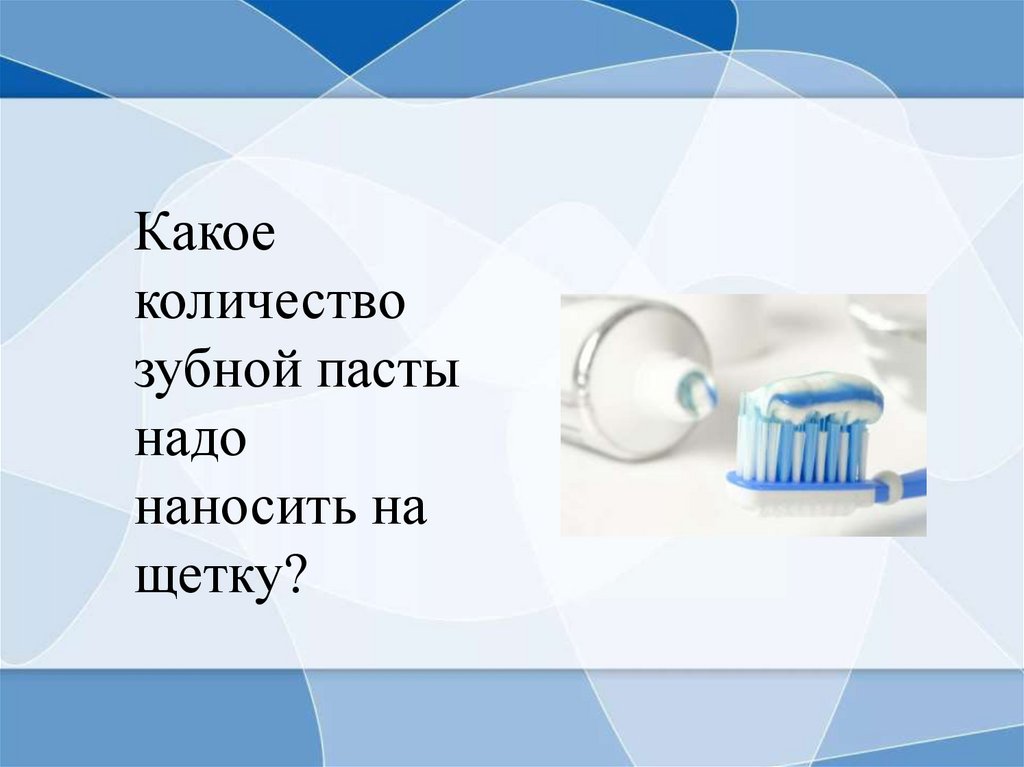 Какое количество зубной пасты надо наносить на щетку?